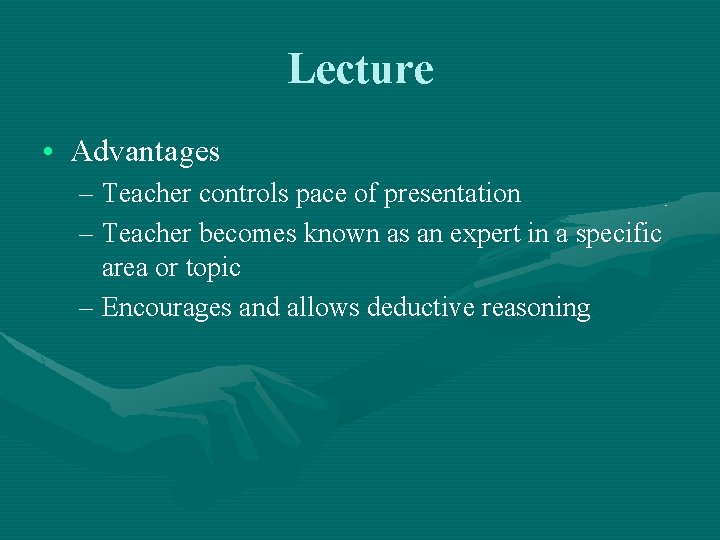 Lecture

• Advantages
– Teacher controls pace of presentation
– Teacher becomes known as an expert in a specific area or topic
– Encourages and allows deductive reasoning